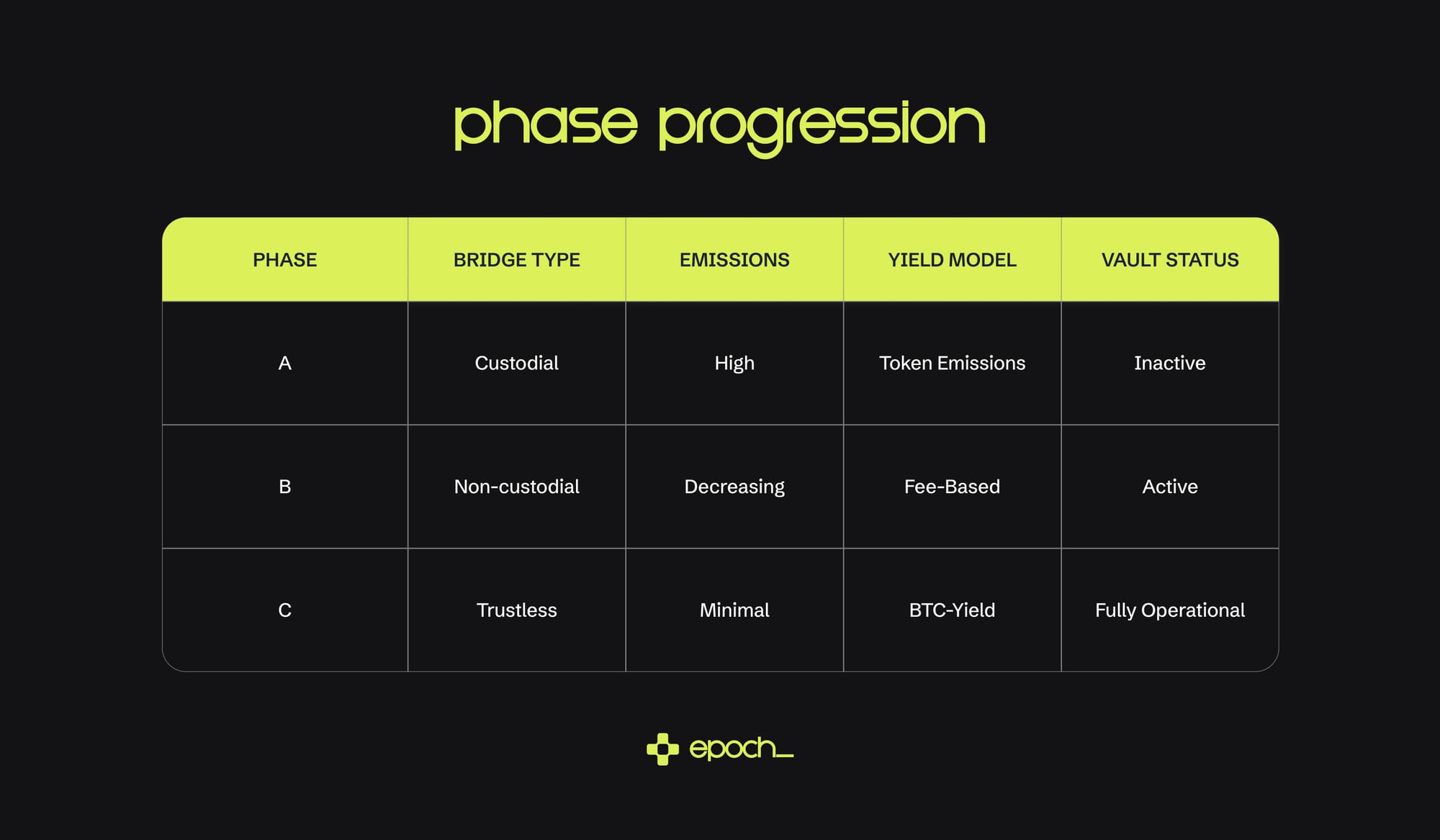 phase progression

| PHASE | BRIDGE TYPE | EMISSIONS | YIELD MODEL | VAULT STATUS |
|---|---|---|---|---|
| A | Custodial | High | Token Emissions | Inactive |
| B | Non-custodial | Decreasing | Fee-Based | Active |
| C | Trustless | Minimal | BTC-Yield | Fully Operational |

epoch_